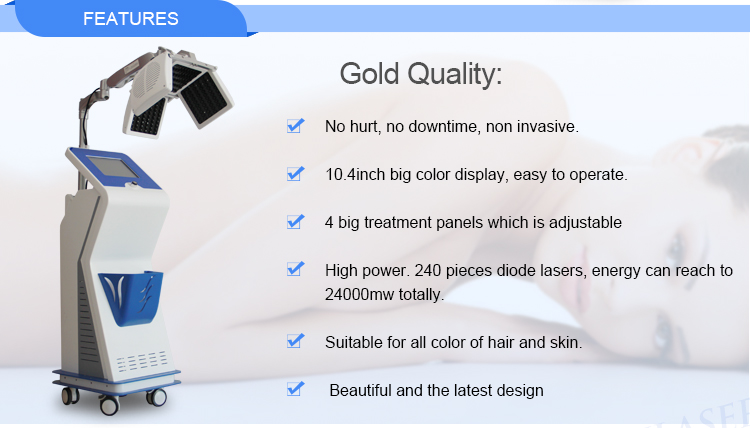 FEATURES

Gold Quality:

No hurt, no downtime, non invasive.

10.4inch big color display, easy to operate.

4 big treatment panels which is adjustable

High power. 240 pieces diode lasers, energy can reach to 24000mw totally.

Suitable for all color of hair and skin.

Beautiful and the latest design

LASER